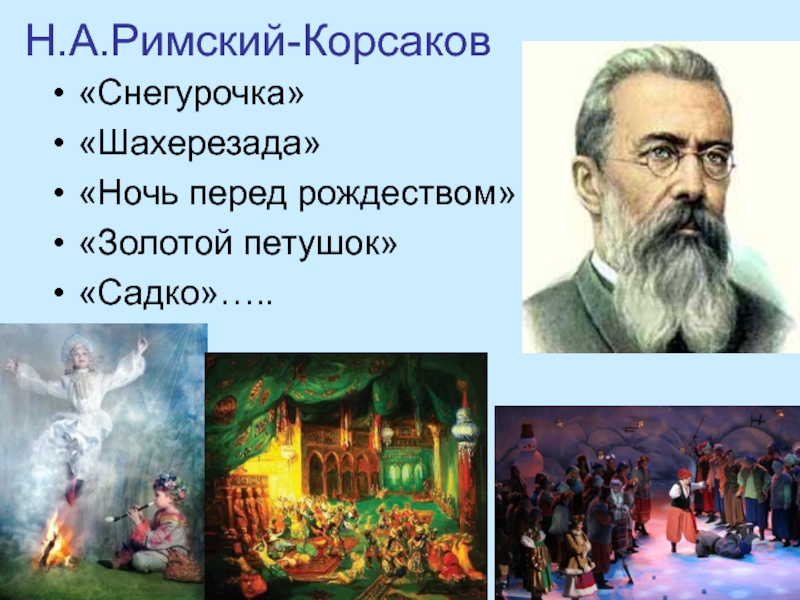 Н.А.Римский-Корсаков

• «Снегурочка»
• «Шахерезада»
• «Ночь перед рождеством»
• «Золотой петушок»
• «Садко»…..